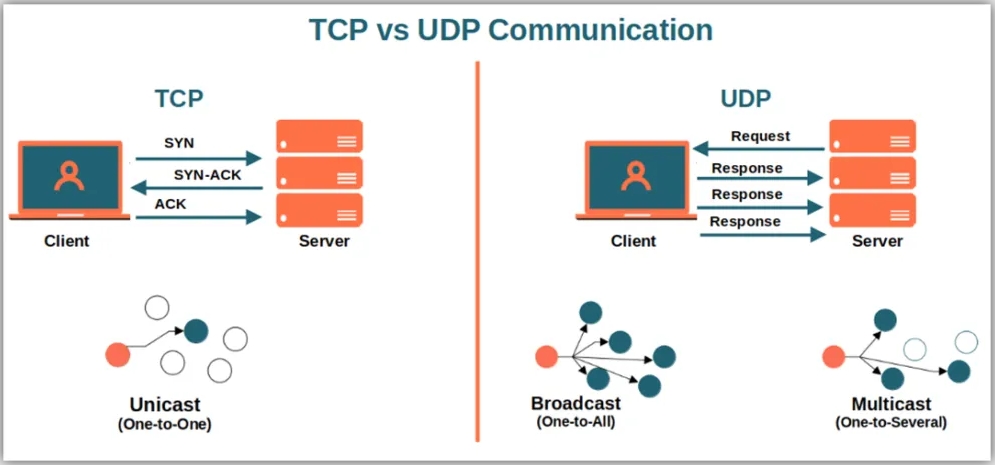 TCP vs UDP Communication

TCP

SYN
SYN-ACK
ACK

Client
Server

Unicast
(One-to-One)

UDP

Request
Response
Response
Response

Client
Server

Broadcast
(One-to-All)

Multicast
(One-to-Several)